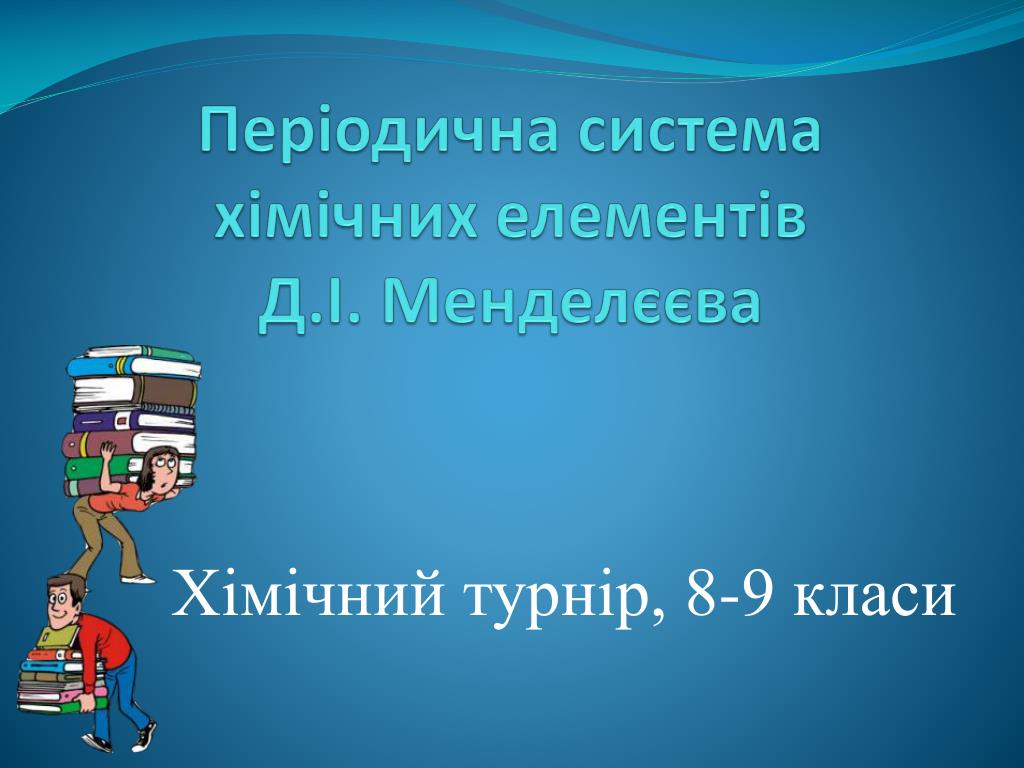 Періодична система хімічних елементів Д.І. Менделєєва

Хімічний турнір, 8-9 класи